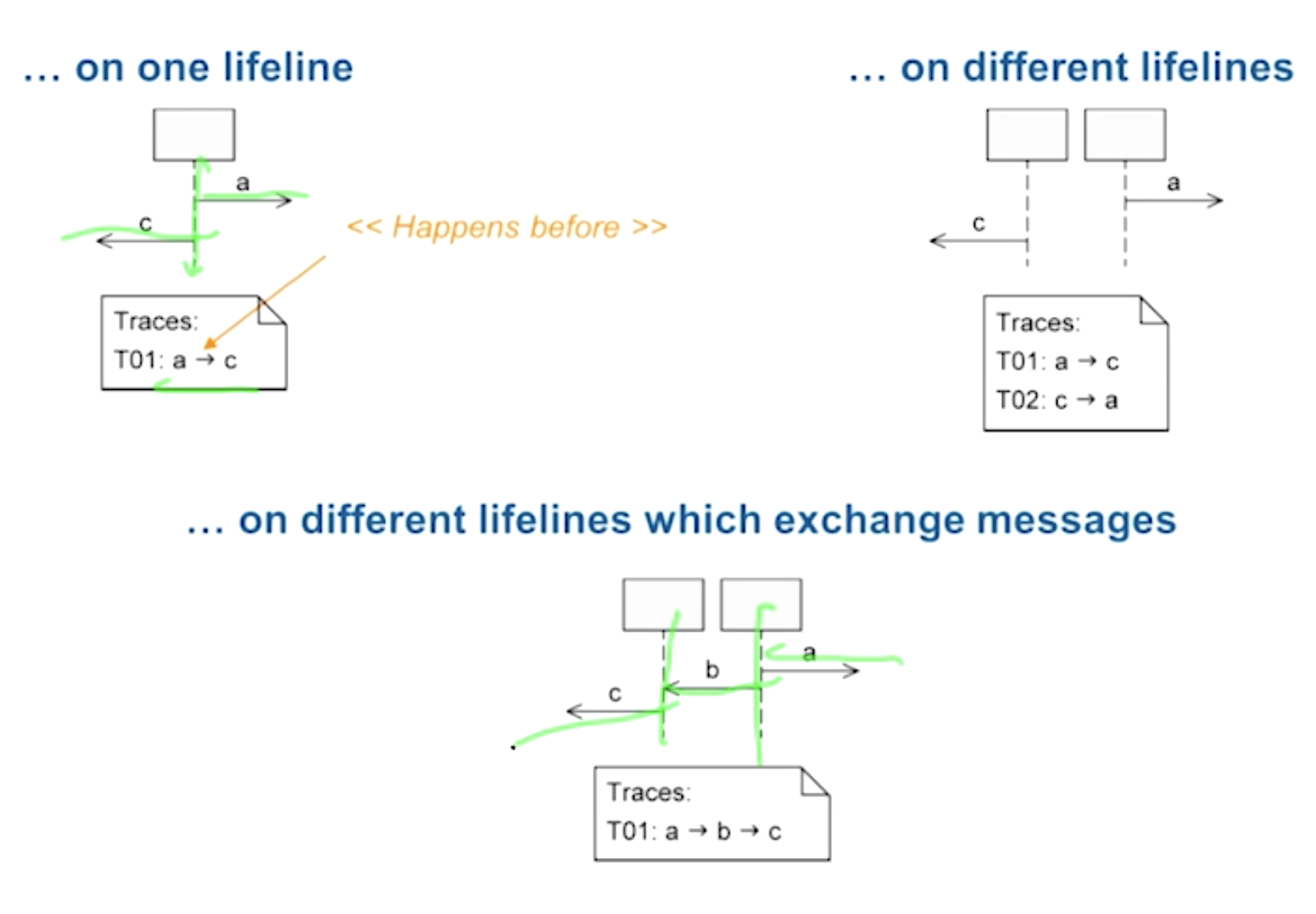 … on one lifeline

a

c

<< Happens before >>

Traces:
T01: a → c

… on different lifelines

a

c

Traces:
T01: a → c
T02: c → a

… on different lifelines which exchange messages

a

b

c

Traces:
T01: a → b → c